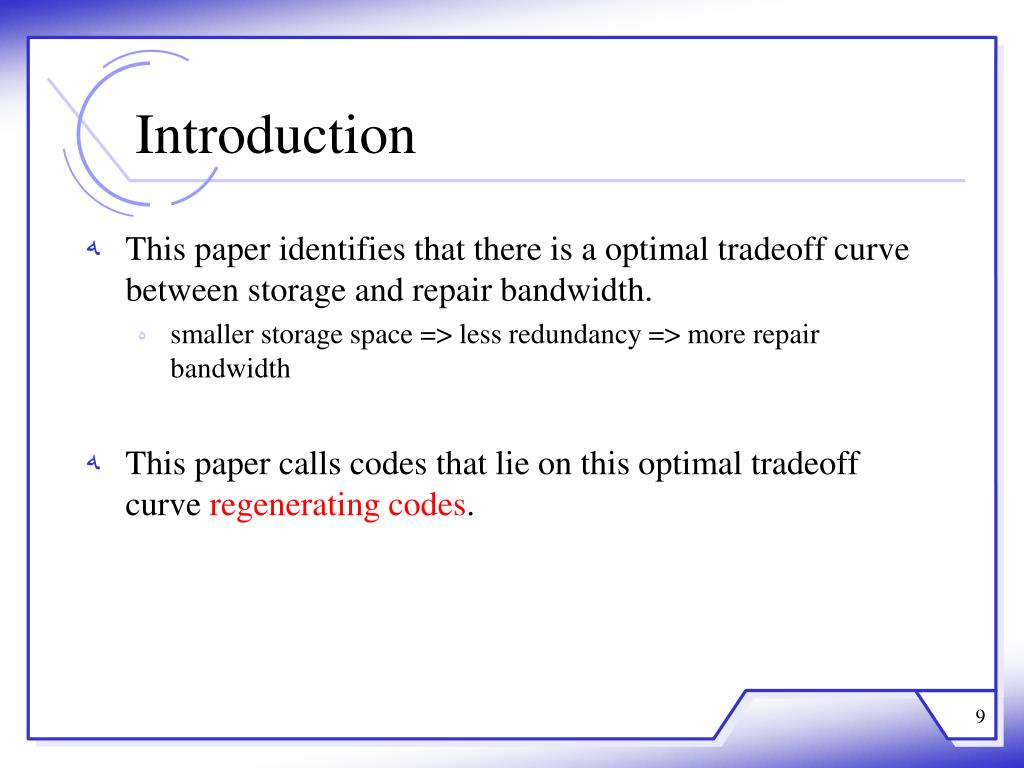 Introduction

This paper identifies that there is a optimal tradeoff curve between storage and repair bandwidth.

smaller storage space => less redundancy => more repair bandwidth

This paper calls codes that lie on this optimal tradeoff curve regenerating codes.

9